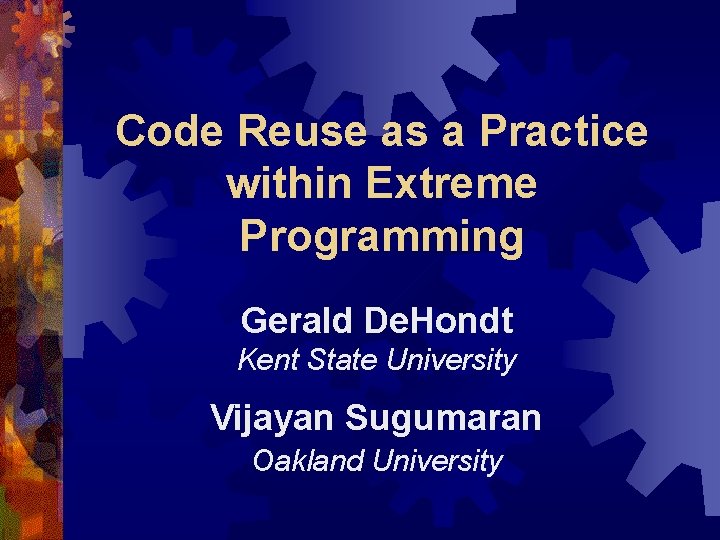 Code Reuse as a Practice within Extreme Programming

Gerald DeHondt
Kent State University

Vijayan Sugumaran
Oakland University